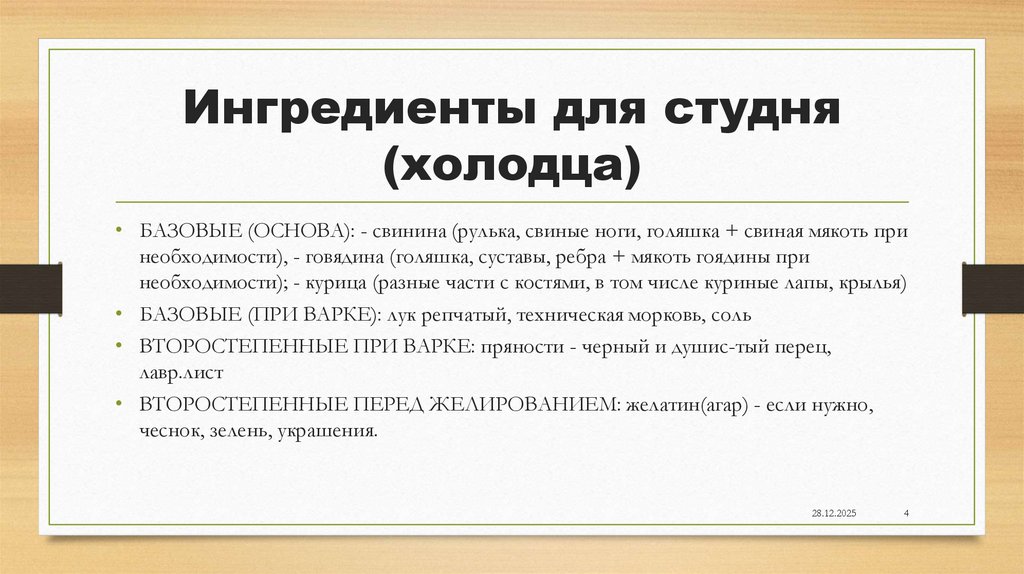 Ингредиенты для студня (холодца)

• БАЗОВЫЕ (ОСНОВА): - свинина (рулька, свиные ноги, голяшка + свиная мякоть при необходимости), - говядина (голяшка, суставы, ребра + мякоть гоядины при необходимости); - курица (разные части с костями, в том числе куриные лапы, крылья)
• БАЗОВЫЕ (ПРИ ВАРКЕ): лук репчатый, техническая морковь, соль
• ВТОРОСТЕПЕННЫЕ ПРИ ВАРКЕ: пряности - черный и душис-тый перец, лавр.лист
• ВТОРОСТЕПЕННЫЕ ПЕРЕД ЖЕЛИРОВАНИЕМ: желатин(агар) - если нужно, чеснок, зелень, украшения.

28.12.2025 4